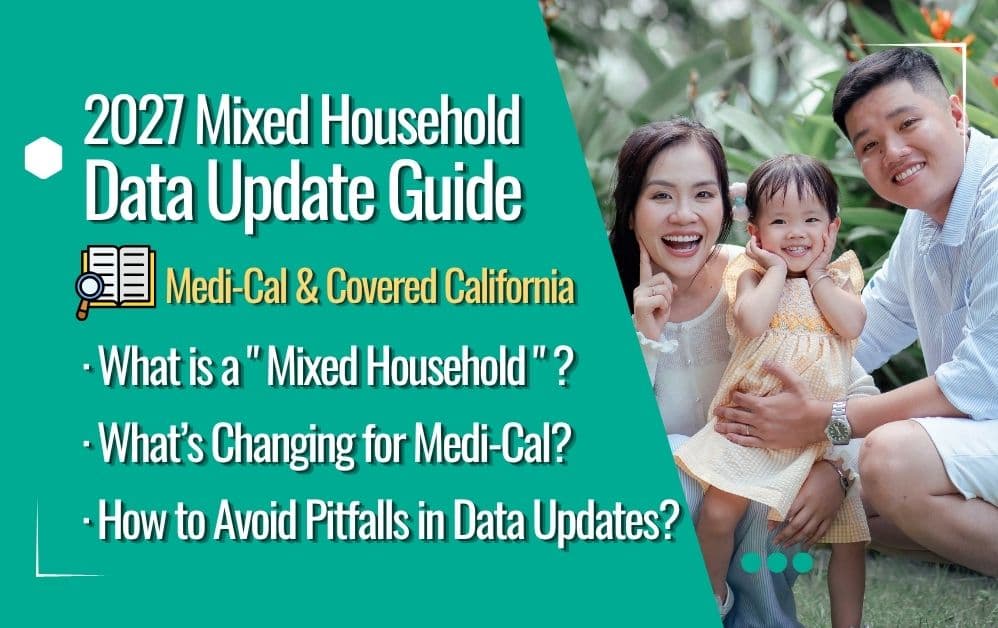 2027 Mixed Household Data Update Guide

Medi-Cal & Covered California

· What is a " Mixed Household " ?

· What's Changing for Medi-Cal?

· How to Avoid Pitfalls in Data Updates?